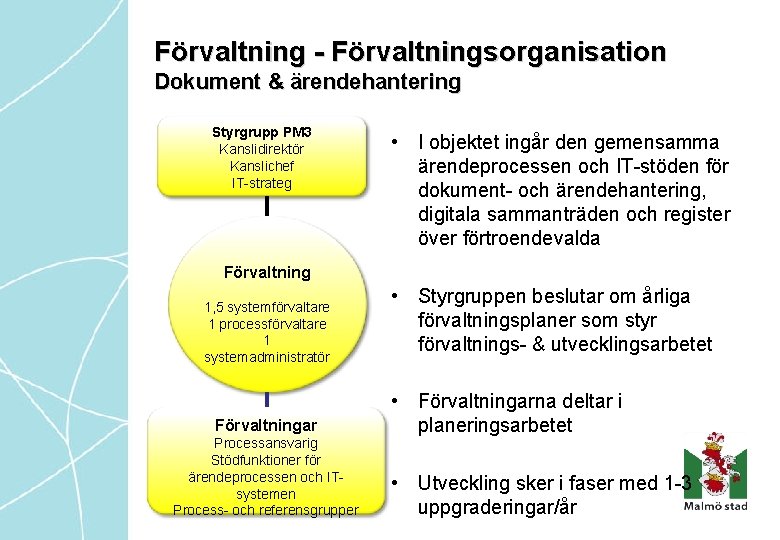 Förvaltning - Förvaltningsorganisation
Dokument & ärendehantering

Styrgrupp PM3
Kanslidirektör
Kanslichef
IT-strateg

Förvaltning

1,5 systemförvaltare
1 processförvaltare
1
systemadministratör

Förvaltningar
Processansvarig
Stödfunktioner för ärendeprocessen och IT-systemen
Process- och referensgrupper

• I objektet ingår den gemensamma ärendeprocessen och IT-stöden för dokument- och ärendehantering, digitala sammanträden och register över förtroendevalda

• Styrgruppen beslutar om årliga förvaltningsplaner som styr förvaltnings- & utvecklingsarbetet

• Förvaltningarna deltar i planeringsarbetet

• Utveckling sker i faser med 1-3 uppgraderingar/år

Malmö stad